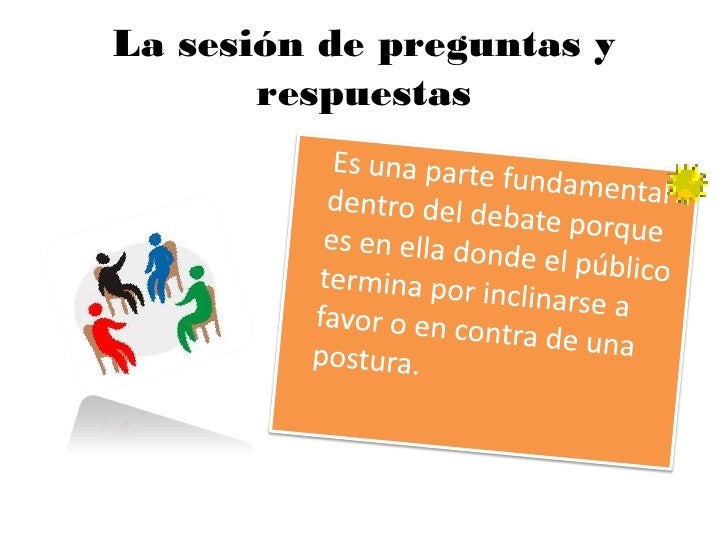 La sesión de preguntas y respuestas

Es una parte fundamental dentro del debate porque es en ella donde el público termina por inclinarse a favor o en contra de una postura.